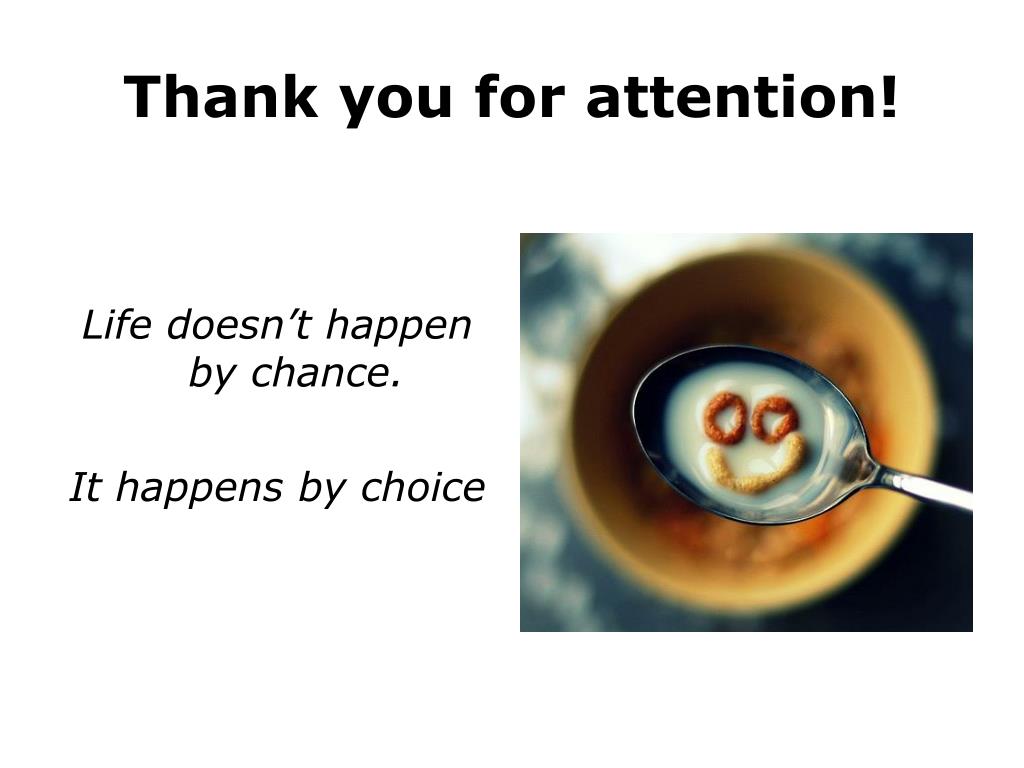 Thank you for attention!

Life doesn’t happen by chance.

It happens by choice